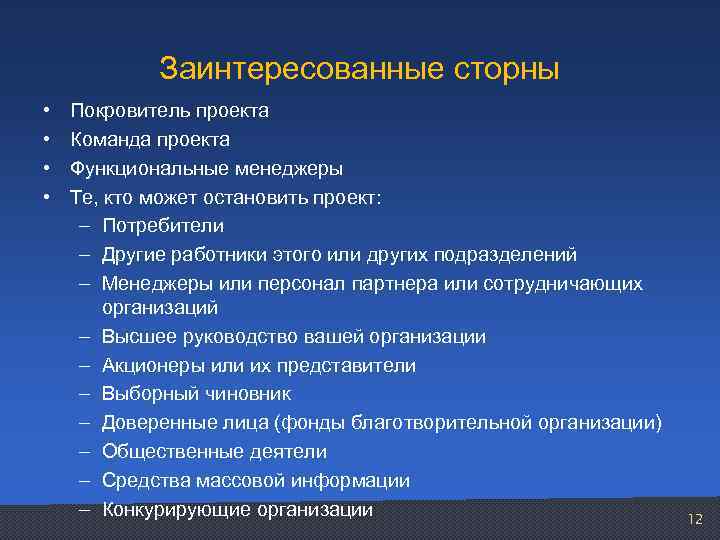 Заинтересованные сторны

• Покровитель проекта
• Команда проекта
• Функциональные менеджеры
• Те, кто может остановить проект:
– Потребители
– Другие работники этого или других подразделений
– Менеджеры или персонал партнера или сотрудничающих организаций
– Высшее руководство вашей организации
– Акционеры или их представители
– Выборный чиновник
– Доверенные лица (фонды благотворительной организации)
– Общественные деятели
– Средства массовой информации
– Конкурирующие организации

12